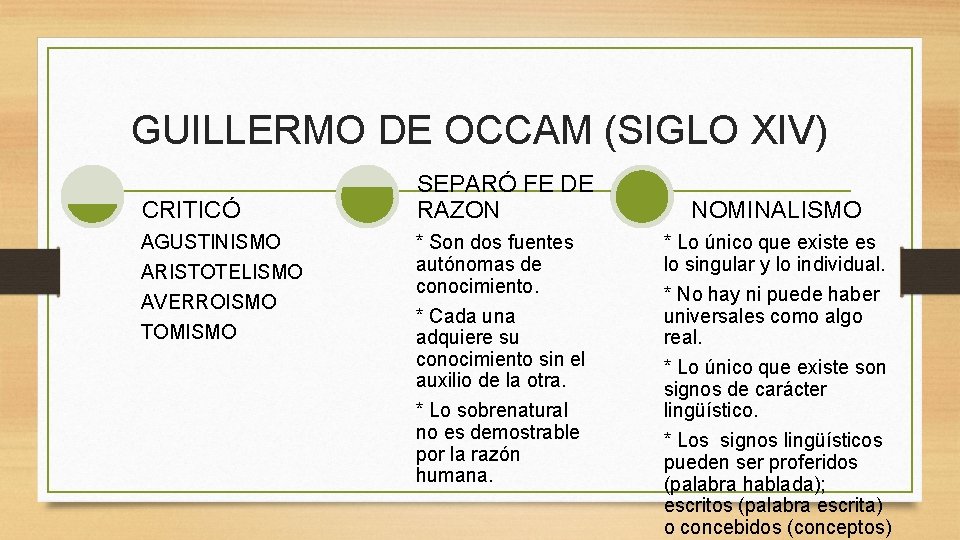 GUILLERMO DE OCCAM (SIGLO XIV)

CRITICÓ

AGUSTINISMO

ARISTOTELISMO

AVERROISMO

TOMISMO

SEPARÓ FE DE RAZON

* Son dos fuentes autónomas de conocimiento.

* Cada una adquiere su conocimiento sin el auxilio de la otra.

* Lo sobrenatural no es demostrable por la razón humana.

NOMINALISMO

* Lo único que existe es lo singular y lo individual.

* No hay ni puede haber universales como algo real.

* Lo único que existe son signos de carácter lingüístico.

* Los signos lingüísticos pueden ser proferidos (palabra hablada); escritos (palabra escrita) o concebidos (conceptos)